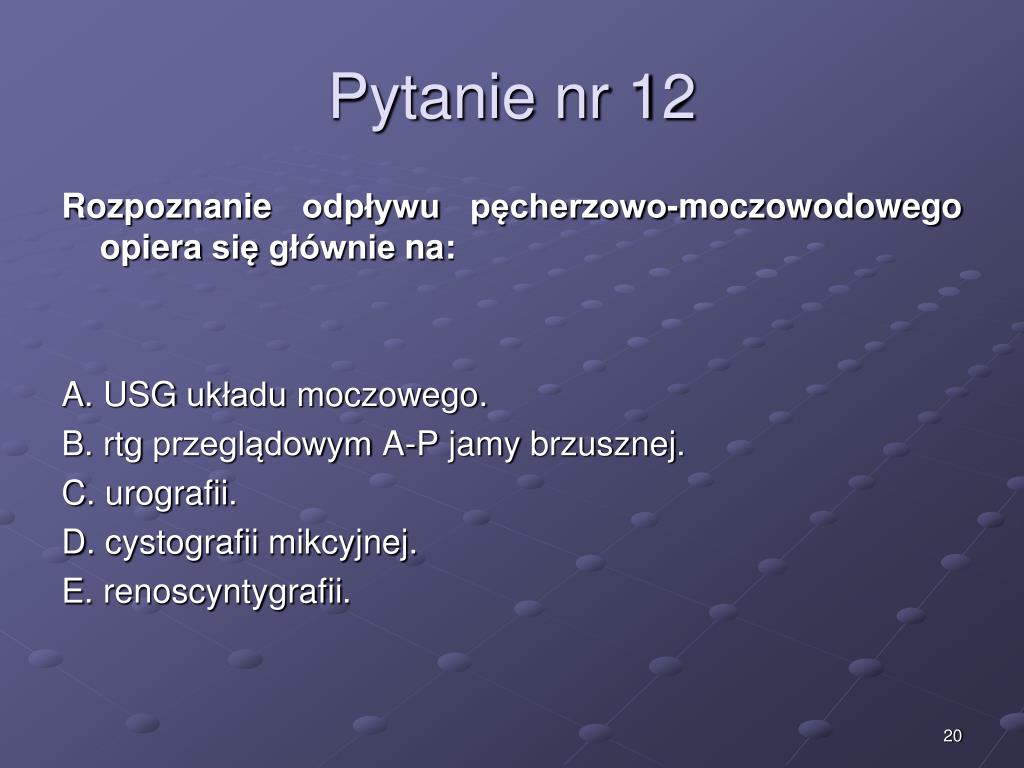 Pytanie nr 12

Rozpoznanie odpływu pęcherzowo-moczowodowego opiera się głównie na:

A. USG układu moczowego.
B. rtg przeglądowym A-P jamy brzusznej.
C. urografii.
D. cystografii mikcyjnej.
E. renoscyntygrafii.

20